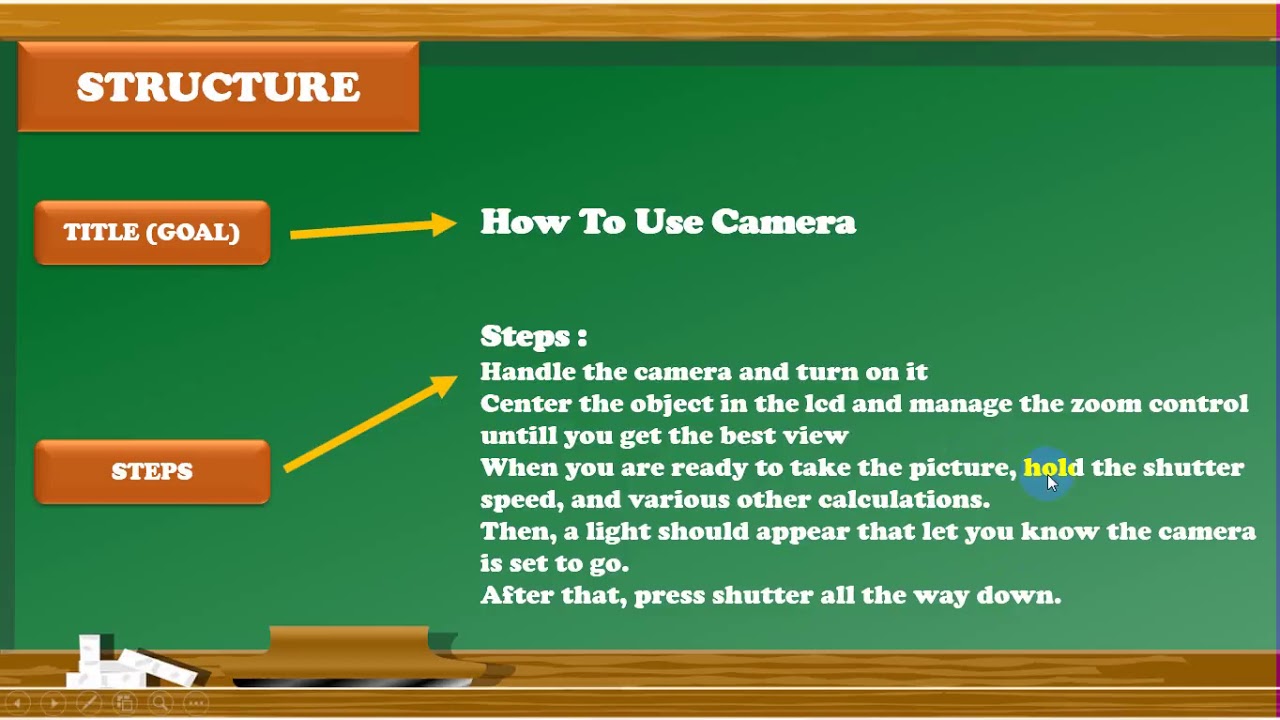 STRUCTURE

TITLE (GOAL)

How To Use Camera

STEPS

Steps :
Handle the camera and turn on it
Center the object in the lcd and manage the zoom control untill you get the best view
When you are ready to take the picture, hold the shutter speed, and various other calculations.
Then, a light should appear that let you know the camera is set to go.
After that, press shutter all the way down.